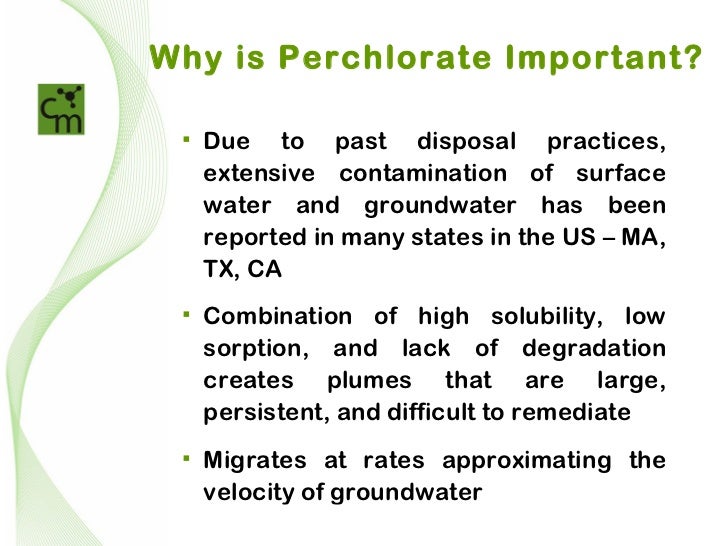 Why is Perchlorate Important?

Cm

▪ Due to past disposal practices, extensive contamination of surface water and groundwater has been reported in many states in the US – MA, TX, CA

▪ Combination of high solubility, low sorption, and lack of degradation creates plumes that are large, persistent, and difficult to remediate

▪ Migrates at rates approximating the velocity of groundwater